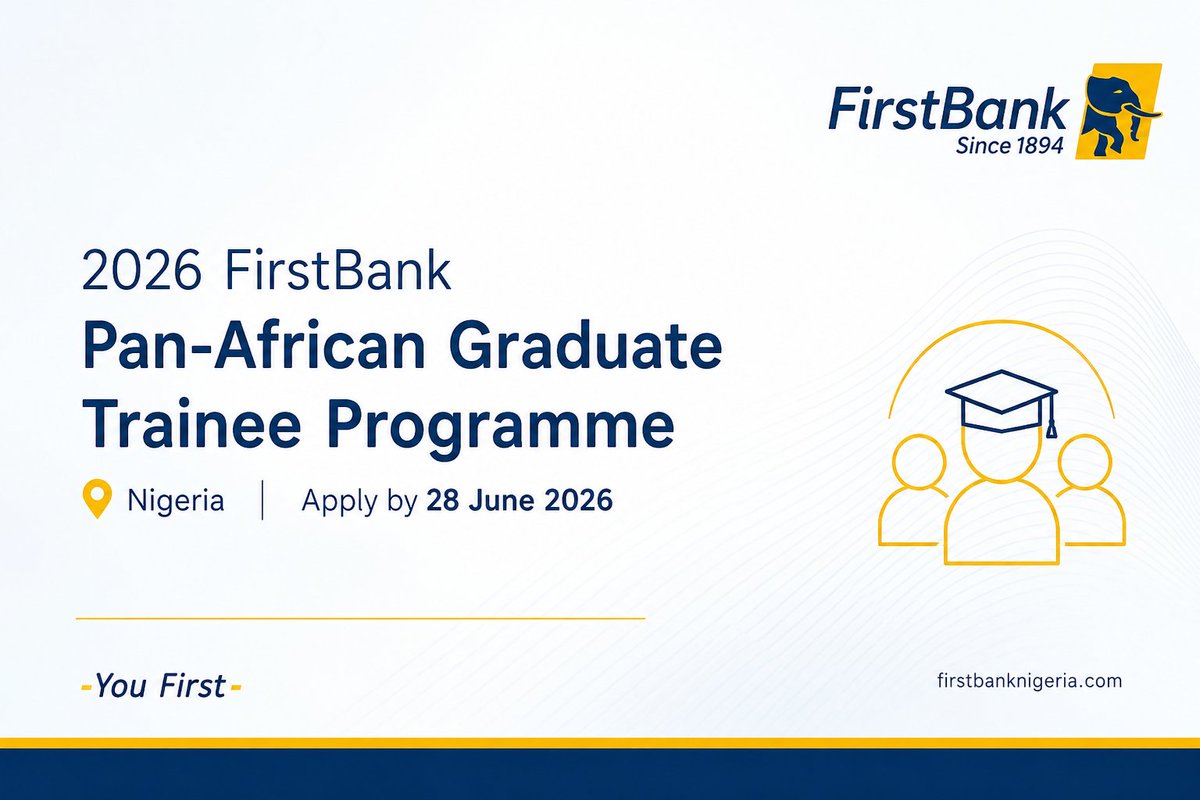 FirstBank
Since 1894

2026 FirstBank
Pan-African Graduate Trainee Programme

Nigeria | Apply by 28 June 2026

-You First-

firstbanknigeria.com